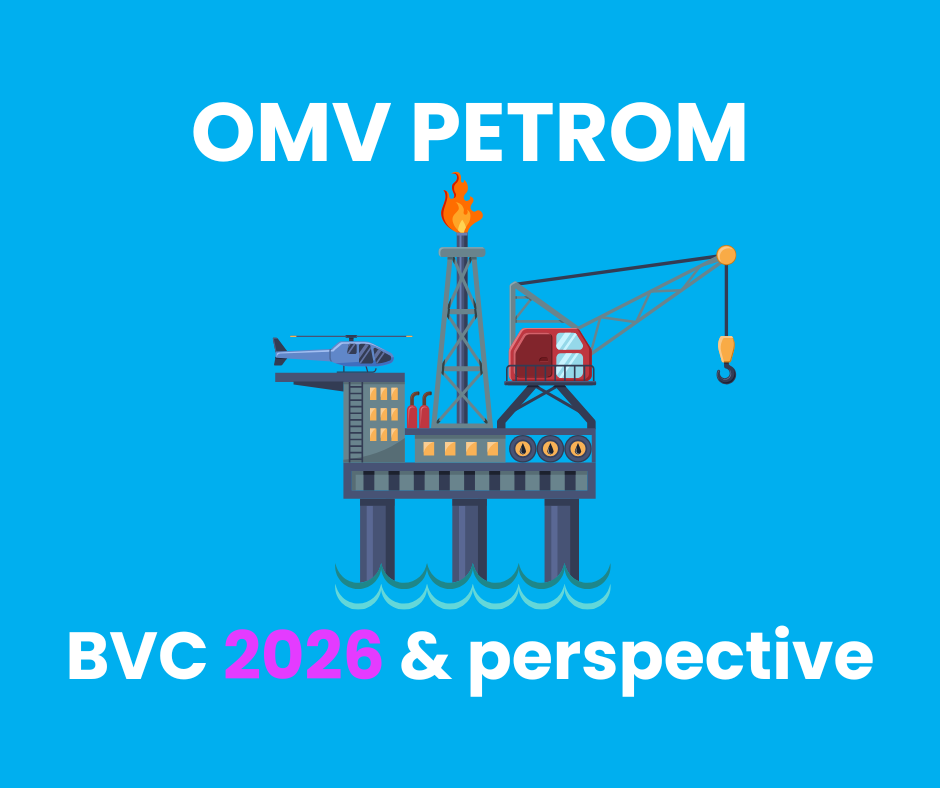 OMV PETROM

BVC 2026 & perspective